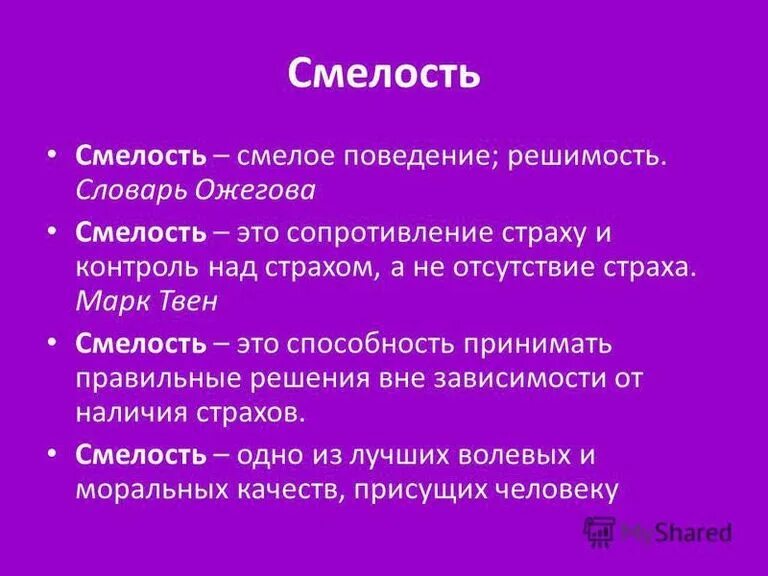 Смелость

• Смелость – смелое поведение; решимость. Словарь Ожегова

• Смелость – это сопротивление страху и контроль над страхом, а не отсутствие страха. Марк Твен

• Смелость – это способность принимать правильные решения вне зависимости от наличия страхов.

• Смелость – одно из лучших волевых и моральных качеств, присущих человеку

MyShared